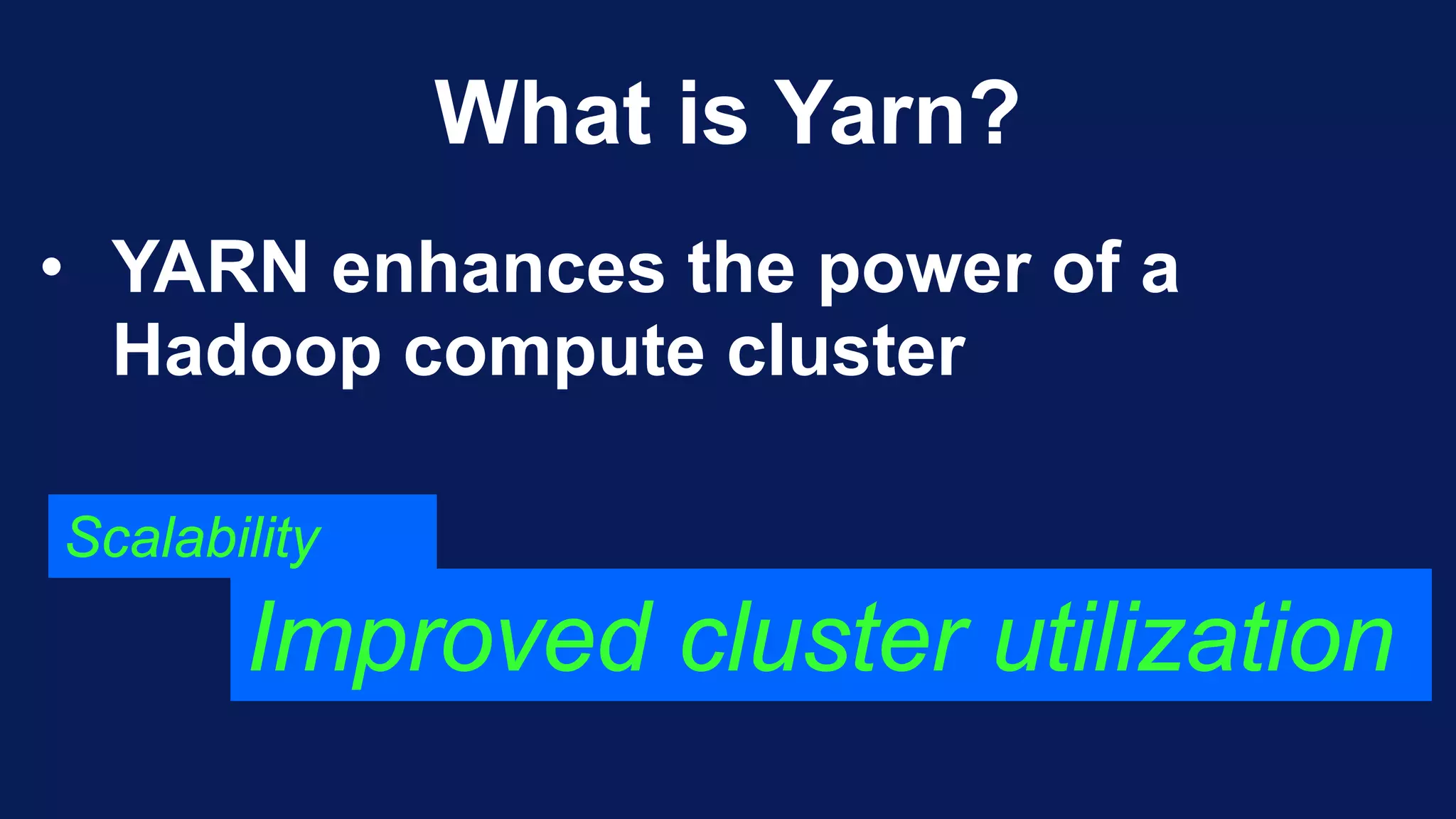 What is Yarn?

• YARN enhances the power of a Hadoop compute cluster

Scalability

Improved cluster utilization